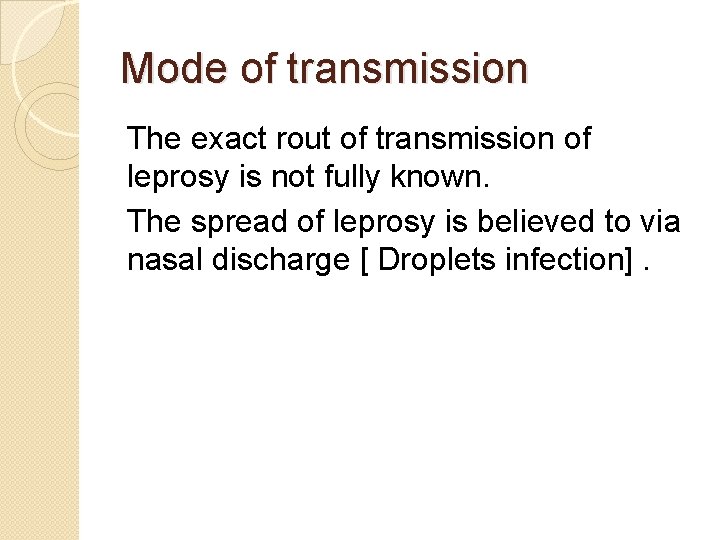 Mode of transmission

The exact rout of transmission of leprosy is not fully known.

The spread of leprosy is believed to via nasal discharge [ Droplets infection] .